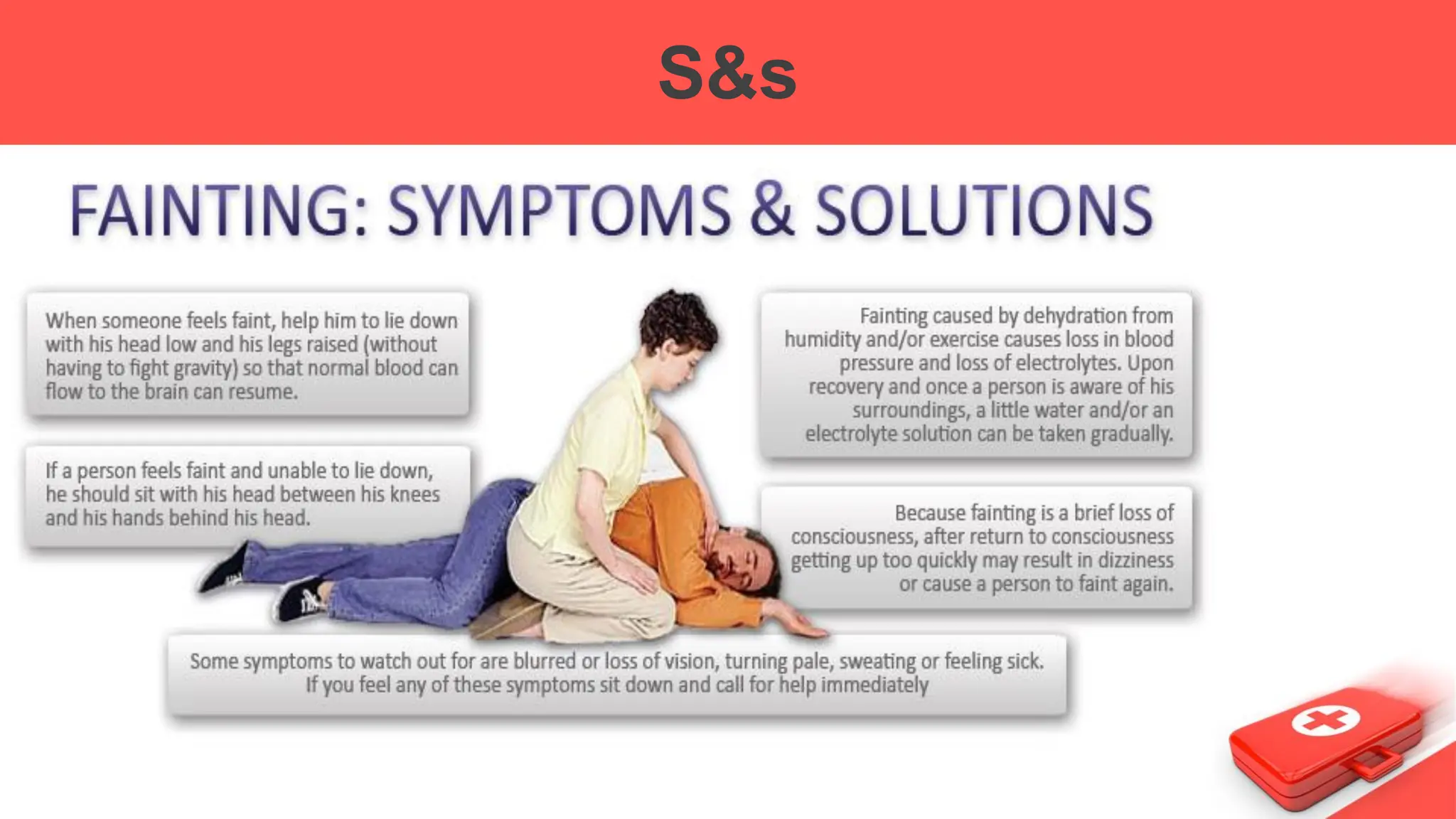 S&s

FAINTING: SYMPTOMS & SOLUTIONS

When someone feels faint, help him to lie down with his head low and his legs raised (without having to fight gravity) so that normal blood can flow to the brain can resume.

If a person feels faint and unable to lie down, he should sit with his head between his knees and his hands behind his head.

Fainting caused by dehydration from humidity and/or exercise causes loss in blood pressure and loss of electrolytes. Upon recovery and once a person is aware of his surroundings, a little water and/or an electrolyte solution can be taken gradually.

Because fainting is a brief loss of consciousness, after return to consciousness getting up too quickly may result in dizziness or cause a person to faint again.

Some symptoms to watch out for are blurred or loss of vision, turning pale, sweating or feeling sick. If you feel any of these symptoms sit down and call for help immediately